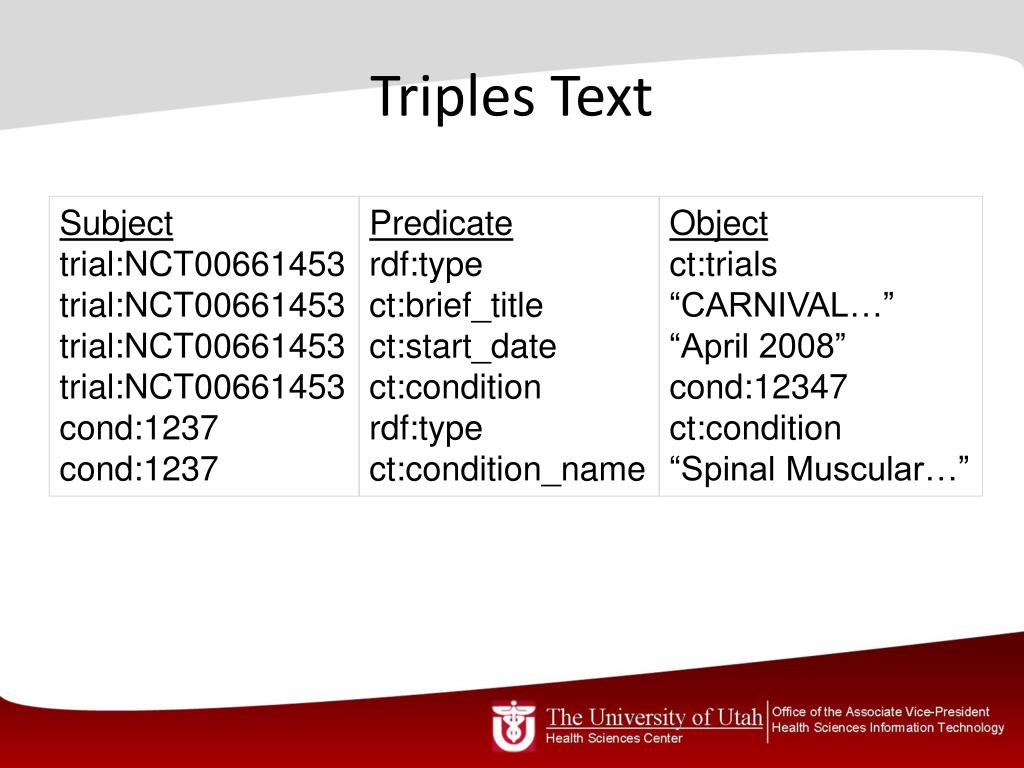 Triples Text

| Subject | Predicate | Object |
|---|---|---|
| trial:NCT00661453 | rdf:type | ct:trials |
| trial:NCT00661453 | ct:brief_title | “CARNIVAL…” |
| trial:NCT00661453 | ct:start_date | “April 2008” |
| trial:NCT00661453 | ct:condition | cond:12347 |
| cond:1237 | rdf:type | ct:condition |
| cond:1237 | ct:condition_name | “Spinal Muscular…” |

The University of Utah
Health Sciences Center
Office of the Associate Vice-President
Health Sciences Information Technology